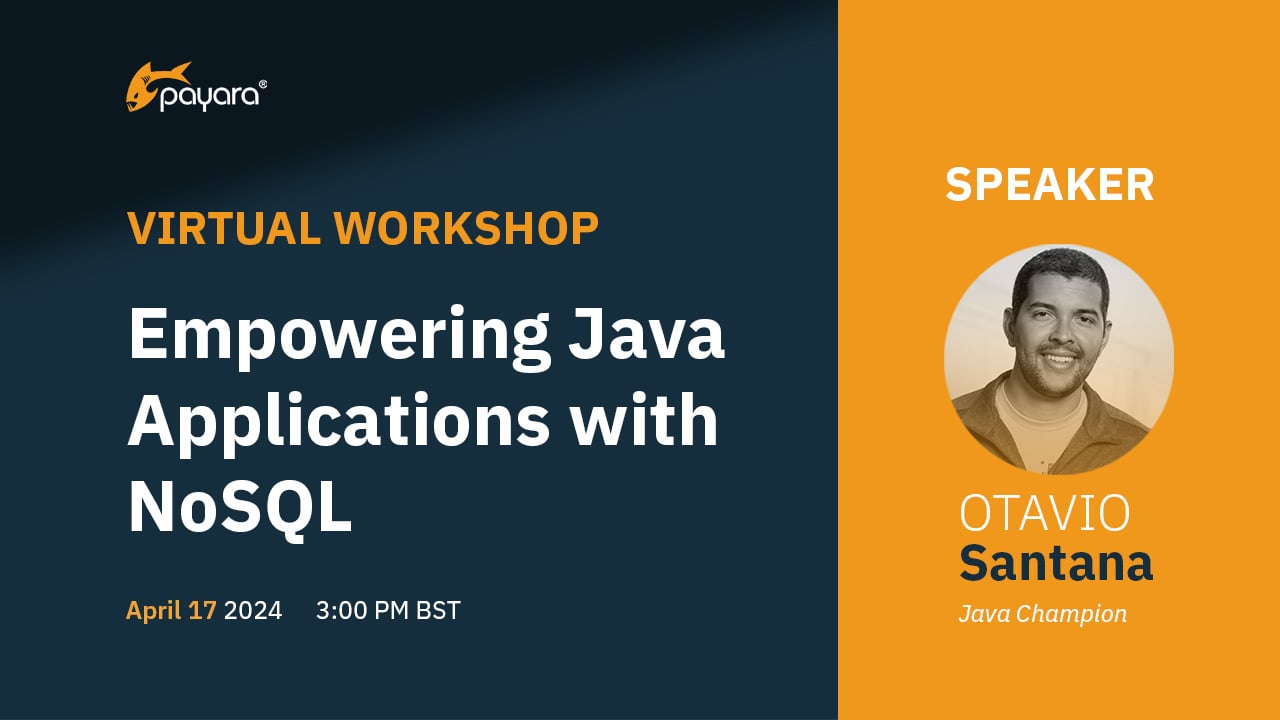 payara®

VIRTUAL WORKSHOP

Empowering Java Applications with NoSQL

April 17 2024 3:00 PM BST

SPEAKER

OTAVIO
Santana
Java Champion